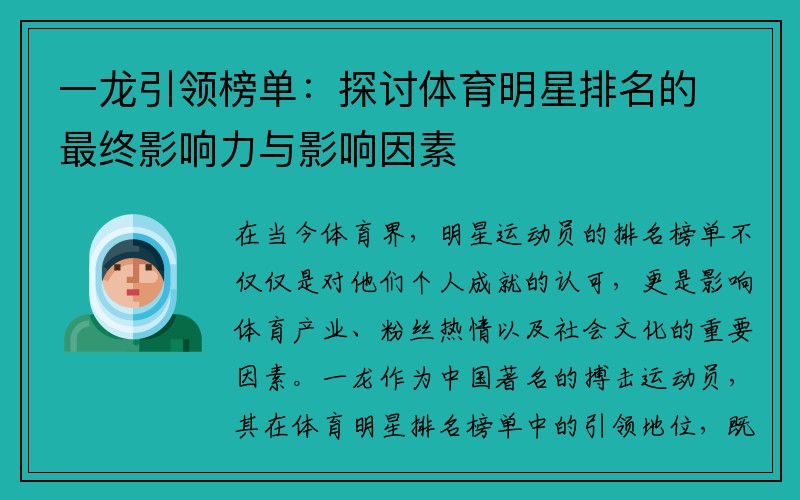 一龙引领榜单：探讨体育明星排名的最终影响力与影响因素

在当今体育界，明星运动员的排名榜单不仅仅是对他们个人成就的认可，更是影响体育产业、粉丝热情以及社会文化的重要因素。一龙作为中国著名的搏击运动员，其在体育明星排名榜单中的引领地位，既